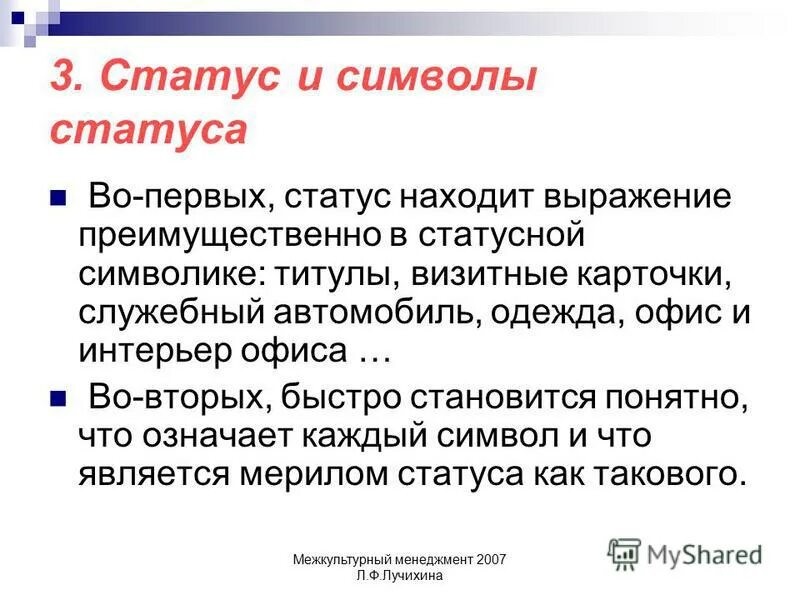 3. Статус и символы статуса

Во-первых, статус находит выражение преимущественно в статусной символике: титулы, визитные карточки, служебный автомобиль, одежда, офис и интерьер офиса …

Во-вторых, быстро становится понятно, что означает каждый символ и что является мерилом статуса как такового.

Межкультурный менеджмент 2007
Л.Ф.Лучихина

MyShared